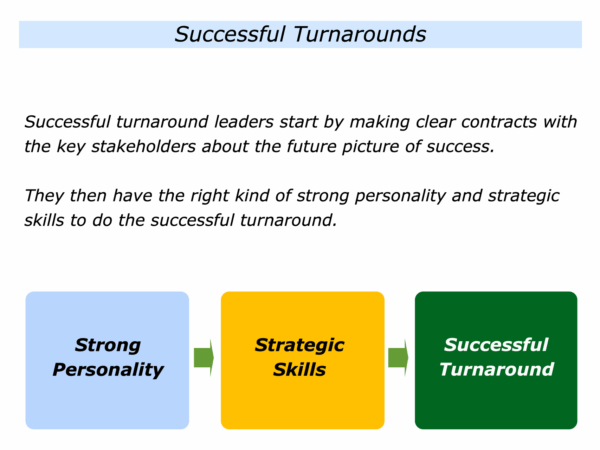 Successful Turnarounds

Successful turnaround leaders start by making clear contracts with the key stakeholders about the future picture of success.

They then have the right kind of strong personality and strategic skills to do the successful turnaround.

Strong Personality

Strategic Skills

Successful Turnaround